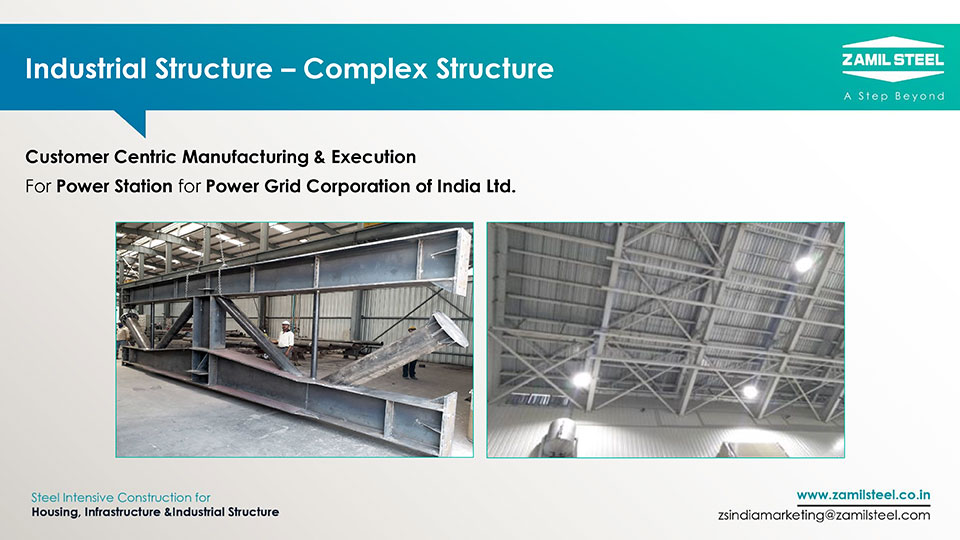 Industrial Structure – Complex Structure

ZAMIL STEEL
A Step Beyond

Customer Centric Manufacturing & Execution
For Power Station for Power Grid Corporation of India Ltd.

Steel Intensive Construction for
Housing, Infrastructure &Industrial Structure

www.zamilsteel.co.in
zsindiamarketing@zamilsteel.com